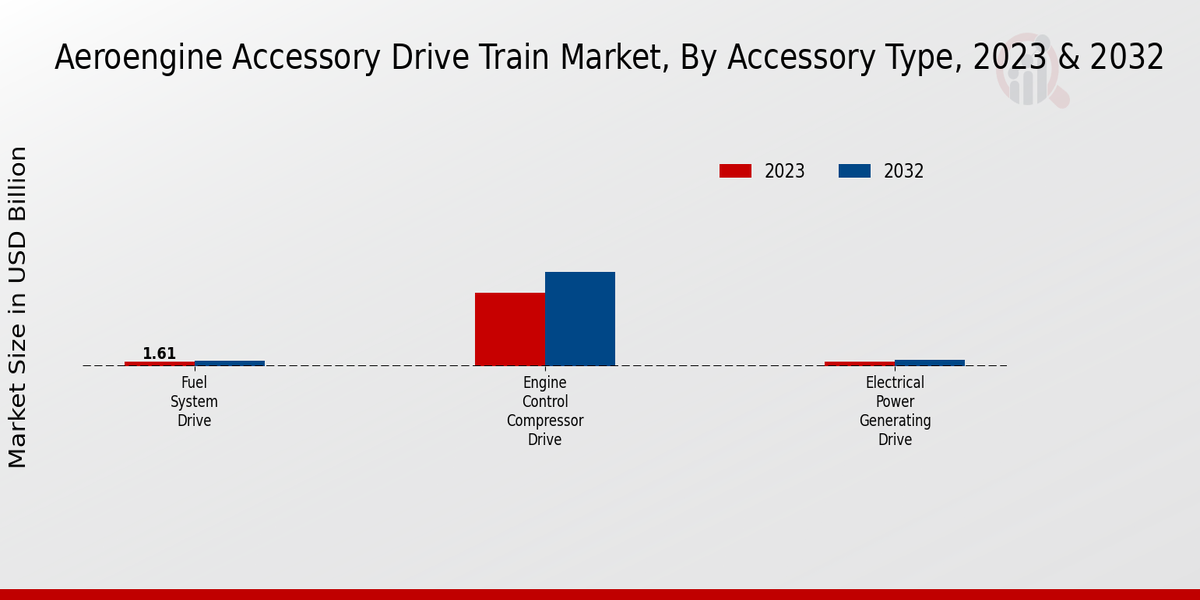 Aeroengine Accessory Drive Train Market, By Accessory Type, 2023 & 2032

2023
2032

Market Size in USD Billion

1.61

Fuel System Drive

Engine Control Compressor Drive

Electrical Power Generating Drive